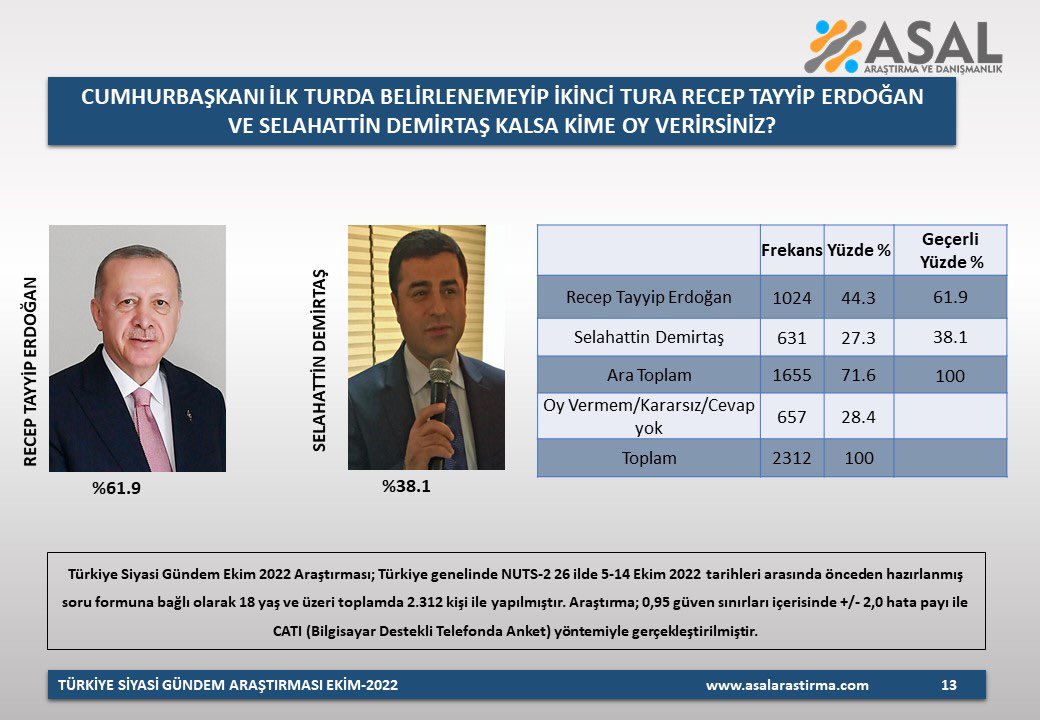 ASAL
ARAŞTIRMA VE DANIŞMANLIK

CUMHURBAŞKANI İLK TURDA BELİRLENEMEYİP İKİNCİ TURA RECEP TAYYİP ERDOĞAN VE SELAHATTİN DEMİRTAŞ KALSA KİME OY VERİRSİNİZ?

RECEP TAYYİP ERDOĞAN

%61.9

SELAHATTİN DEMİRTAŞ

%38.1

| | Frekans | Yüzde % | Geçerli Yüzde % |
|---|---|---|---|
| Recep Tayyip Erdoğan | 1024 | 44.3 | 61.9 |
| Selahattin Demirtaş | 631 | 27.3 | 38.1 |
| Ara Toplam | 1655 | 71.6 | 100 |
| Oy Vermem/Kararsız/Cevap yok | 657 | 28.4 | |
| Toplam | 2312 | 100 | |

Türkiye Siyasi Gündem Ekim 2022 Araştırması; Türkiye genelinde NUTS-2 26 ilde 5-14 Ekim 2022 tarihleri arasında önceden hazırlanmış soru formuna bağlı olarak 18 yaş ve üzeri toplamda 2.312 kişi ile yapılmıştır. Araştırma; 0,95 güven sınırları içerisinde +/- 2,0 hata payı ile CATI (Bilgisayar Destekli Telefonda Anket) yöntemiyle gerçekleştirilmiştir.

TÜRKİYE SİYASİ GÜNDEM ARAŞTIRMASI EKİM-2022 www.asalarastirma.com 13